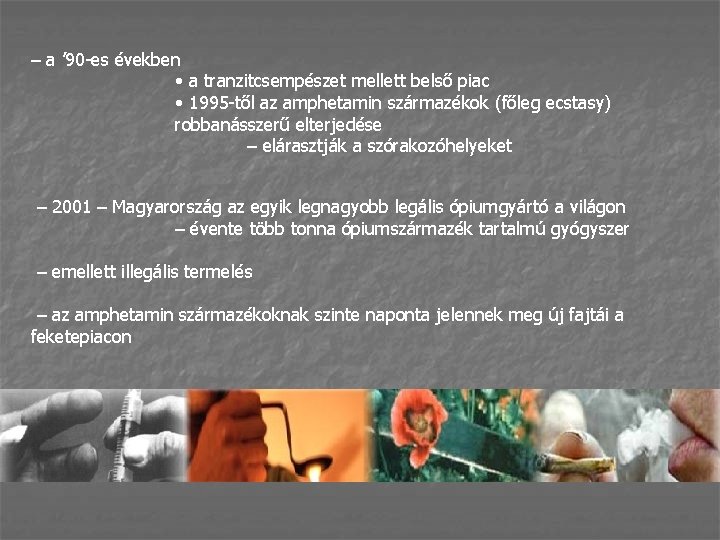 – a ’90-es években

• a tranzitcsempészet mellett belső piac

• 1995-től az amphetamin származékok (főleg ecstasy) robbanásszerű elterjedése

– elárasztják a szórakozóhelyeket

– 2001 – Magyarország az egyik legnagyobb legális ópiumgyártó a világon

– évente több tonna ópiumszármazék tartalmú gyógyszer

– emellett illegális termelés

– az amphetamin származékoknak szinte naponta jelennek meg új fajtái a feketepiacon